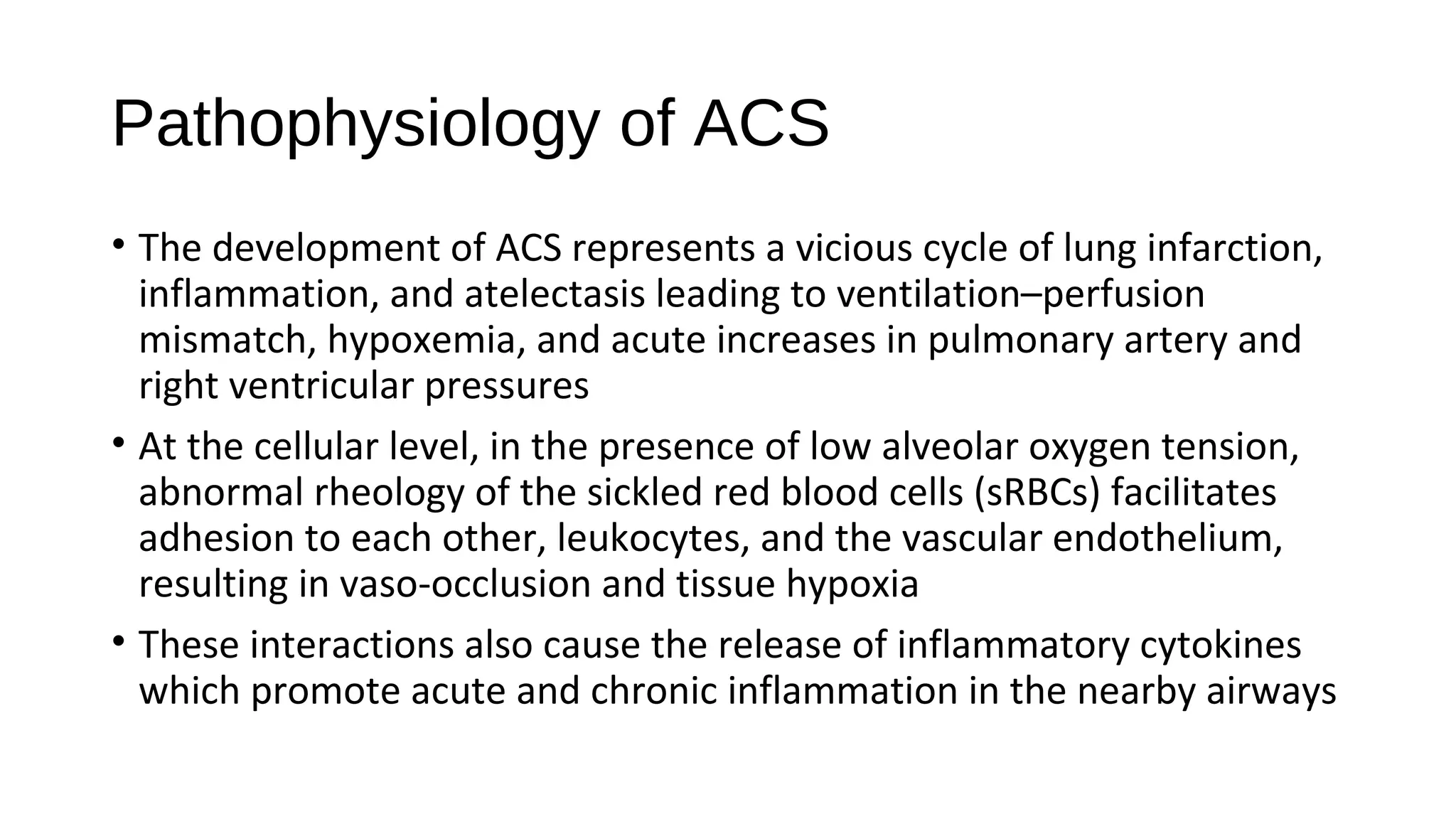 Pathophysiology of ACS

• The development of ACS represents a vicious cycle of lung infarction, inflammation, and atelectasis leading to ventilation–perfusion mismatch, hypoxemia, and acute increases in pulmonary artery and right ventricular pressures

• At the cellular level, in the presence of low alveolar oxygen tension, abnormal rheology of the sickled red blood cells (sRBCs) facilitates adhesion to each other, leukocytes, and the vascular endothelium, resulting in vaso-occlusion and tissue hypoxia

• These interactions also cause the release of inflammatory cytokines which promote acute and chronic inflammation in the nearby airways